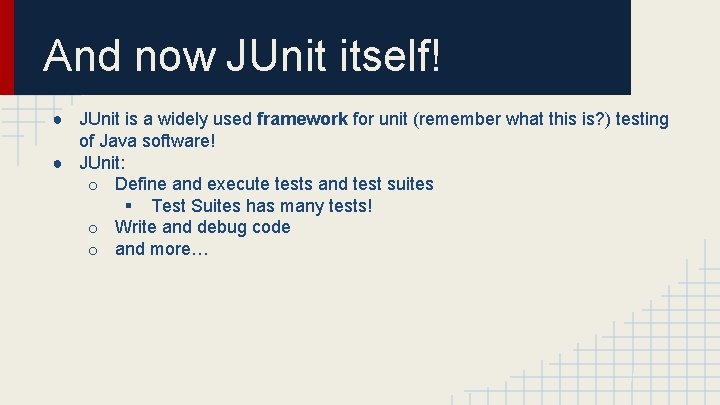 And now JUnit itself!

● JUnit is a widely used framework for unit (remember what this is?) testing of Java software!
● JUnit:
○ Define and execute tests and test suites
▪ Test Suites has many tests!
○ Write and debug code
○ and more…